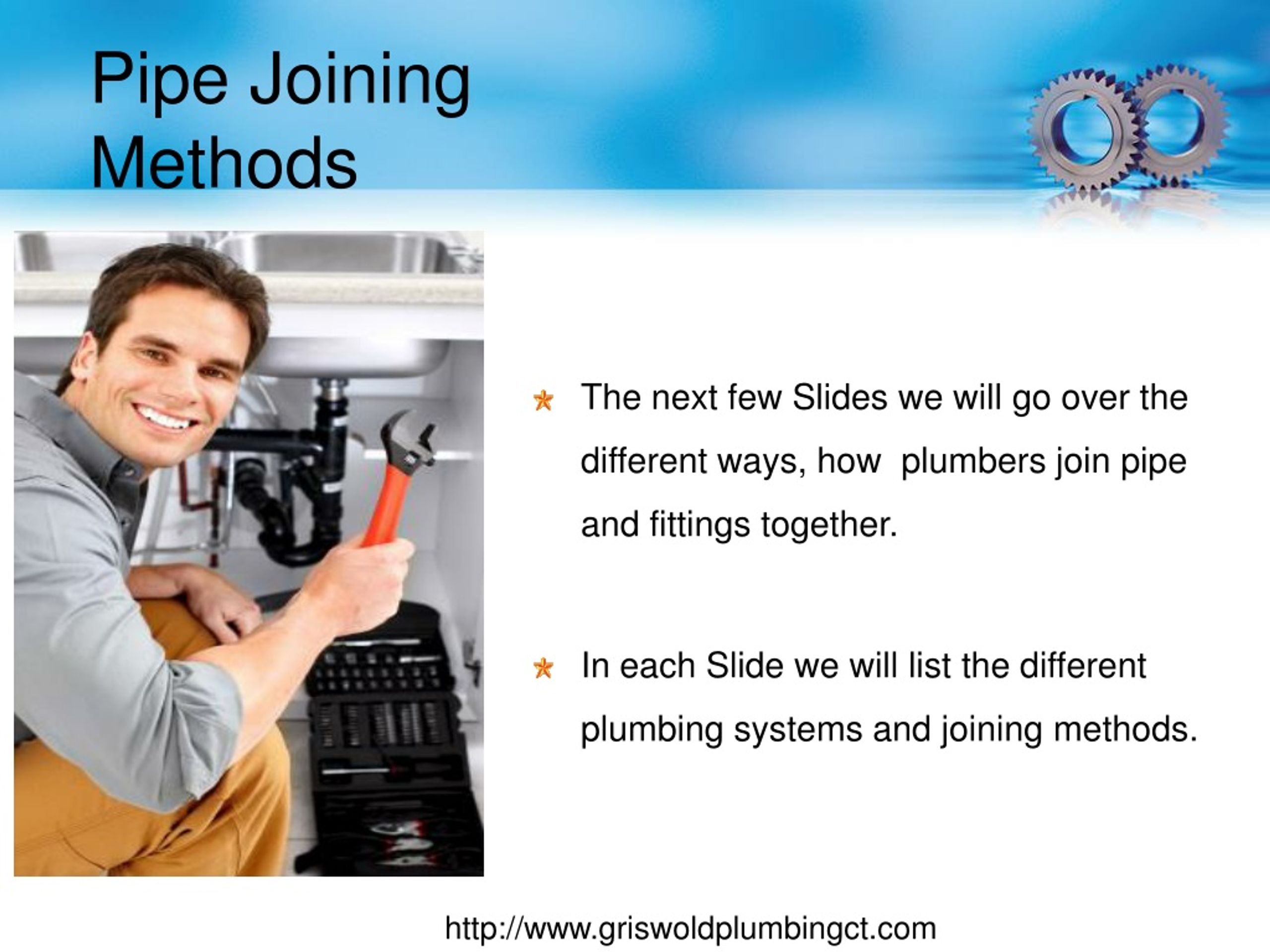 Pipe Joining Methods

The next few Slides we will go over the different ways, how  plumbers join pipe and fittings together.

In each Slide we will list the different plumbing systems and joining methods.

http://www.griswoldplumbingct.com